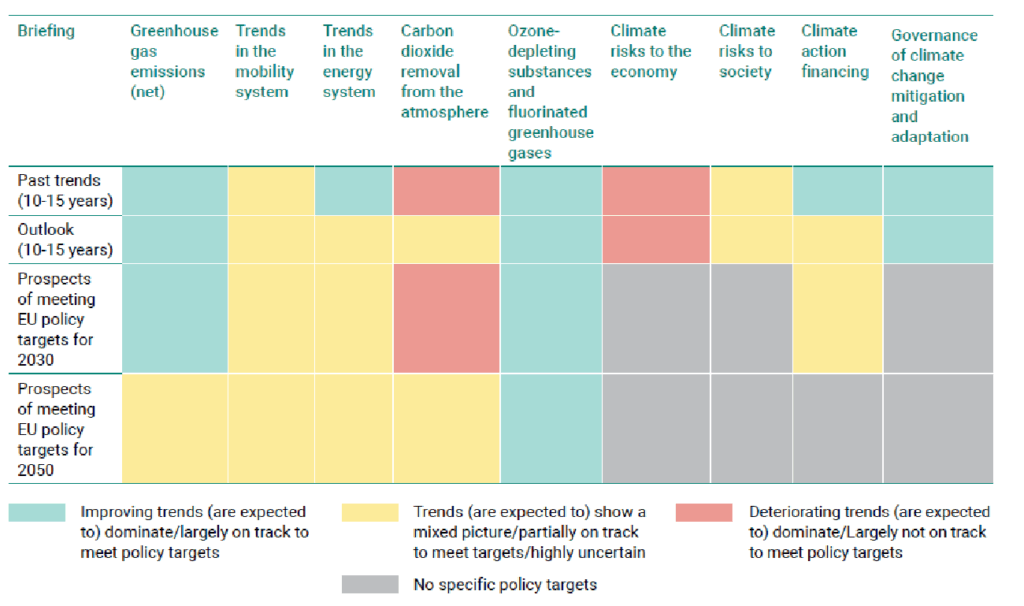 | Briefing | Greenhouse gas emissions (net) | Trends in the mobility system | Trends in the energy system | Carbon dioxide removal from the atmosphere | Ozone-depleting substances and fluorinated greenhouse gases | Climate risks to the economy | Climate risks to society | Climate action financing | Governance of climate change mitigation and adaptation |
|---|---|---|---|---|---|---|---|---|---|
| Past trends (10-15 years) | | | | | | | | | |
| Outlook (10-15 years) | | | | | | | | | |
| Prospects of meeting EU policy targets for 2030 | | | | | | | | | |
| Prospects of meeting EU policy targets for 2050 | | | | | | | | | |

Improving trends (are expected to) dominate/largely on track to meet policy targets

Trends (are expected to) show a mixed picture/partially on track to meet targets/highly uncertain

Deteriorating trends (are expected to) dominate/Largely not on track to meet policy targets

No specific policy targets